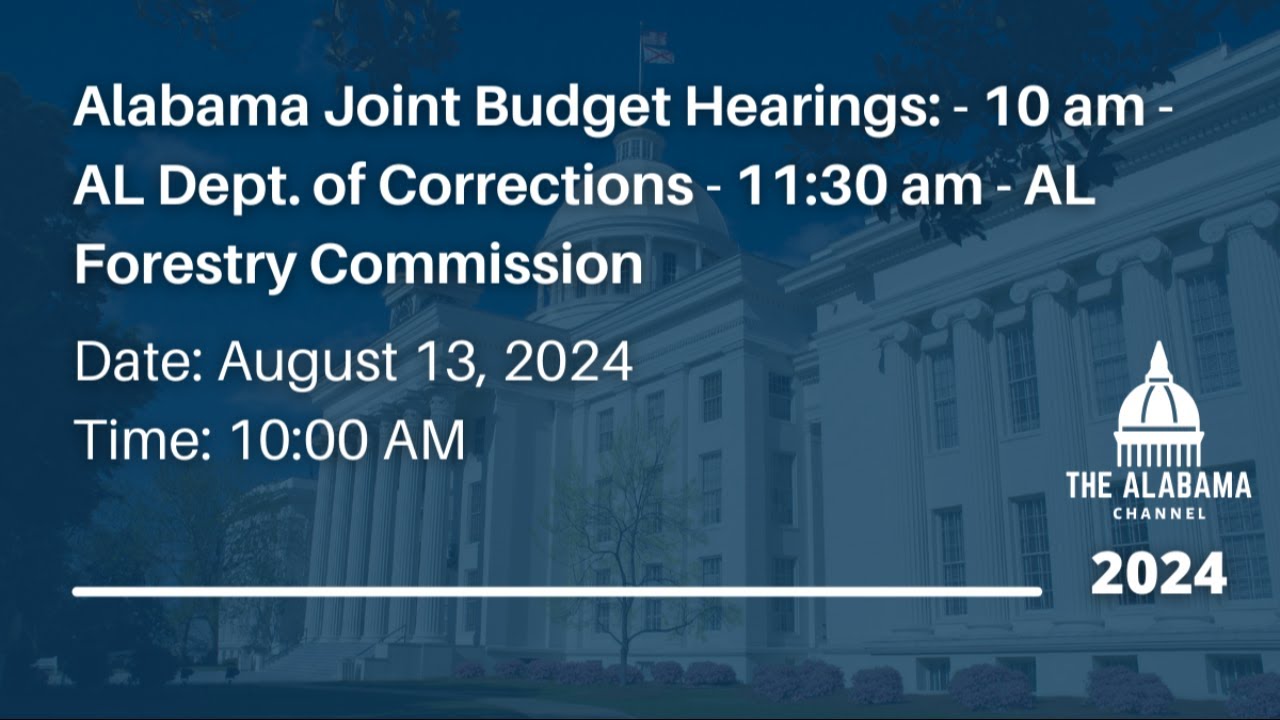 Alabama Joint Budget Hearings: - 10 am - AL Dept. of Corrections - 11:30 am - AL Forestry Commission

Date: August 13, 2024

Time: 10:00 AM

THE ALABAMA
CHANNEL

2024